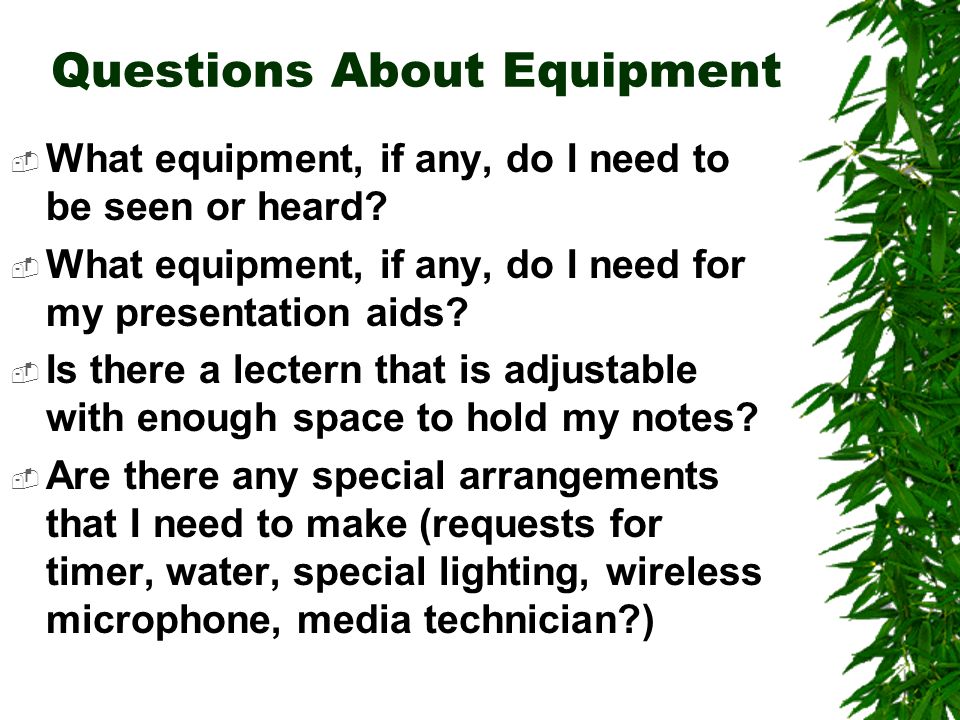 Questions About Equipment

What equipment, if any, do I need to be seen or heard?

What equipment, if any, do I need for my presentation aids?

Is there a lectern that is adjustable with enough space to hold my notes?

Are there any special arrangements that I need to make (requests for timer, water, special lighting, wireless microphone, media technician?)